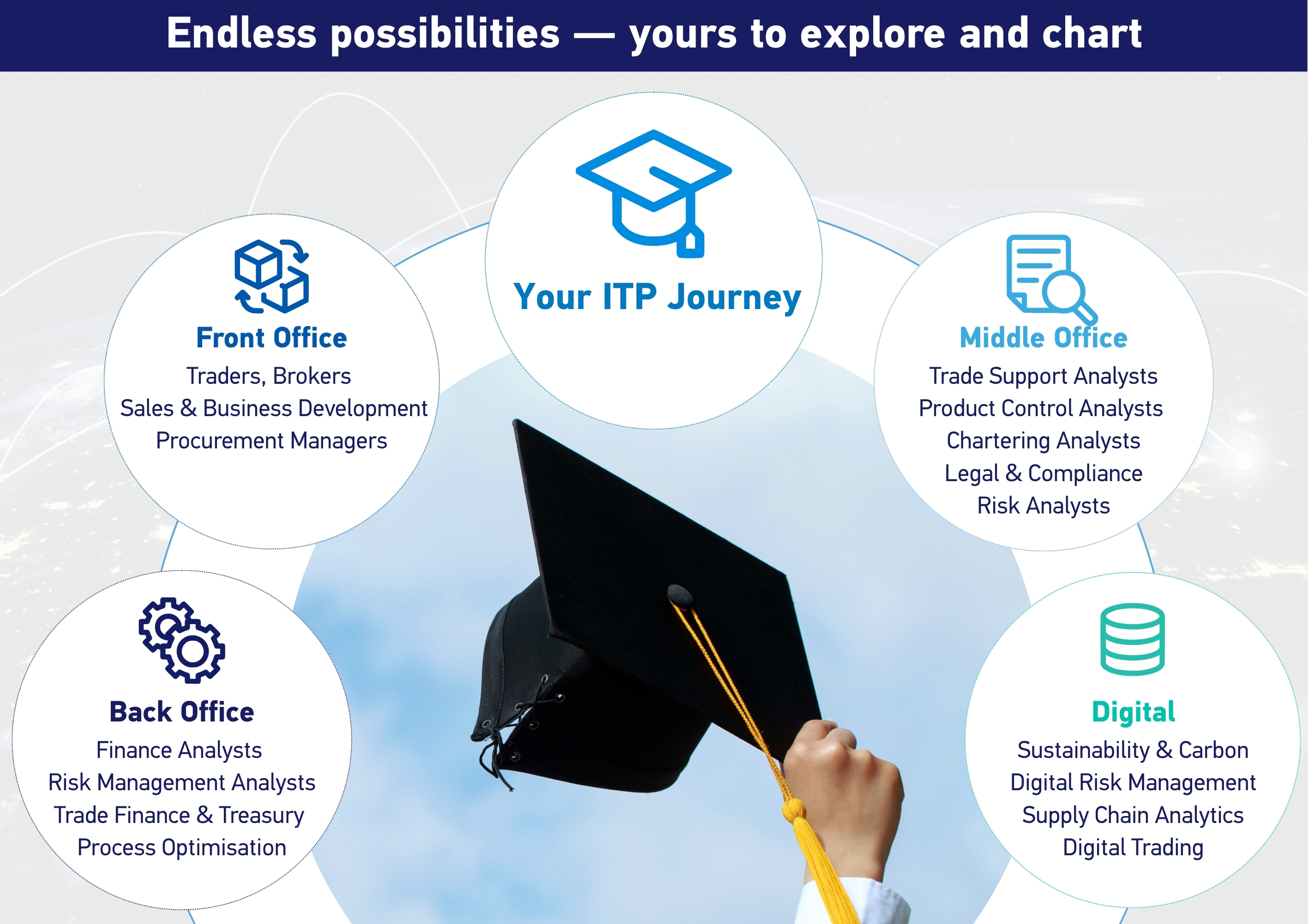 Endless possibilities — yours to explore and chart

Your ITP Journey

Front Office
Traders, Brokers
Sales & Business Development
Procurement Managers

Middle Office
Trade Support Analysts
Product Control Analysts
Chartering Analysts
Legal & Compliance
Risk Analysts

Back Office
Finance Analysts
Risk Management Analysts
Trade Finance & Treasury
Process Optimisation

Digital
Sustainability & Carbon
Digital Risk Management
Supply Chain Analytics
Digital Trading